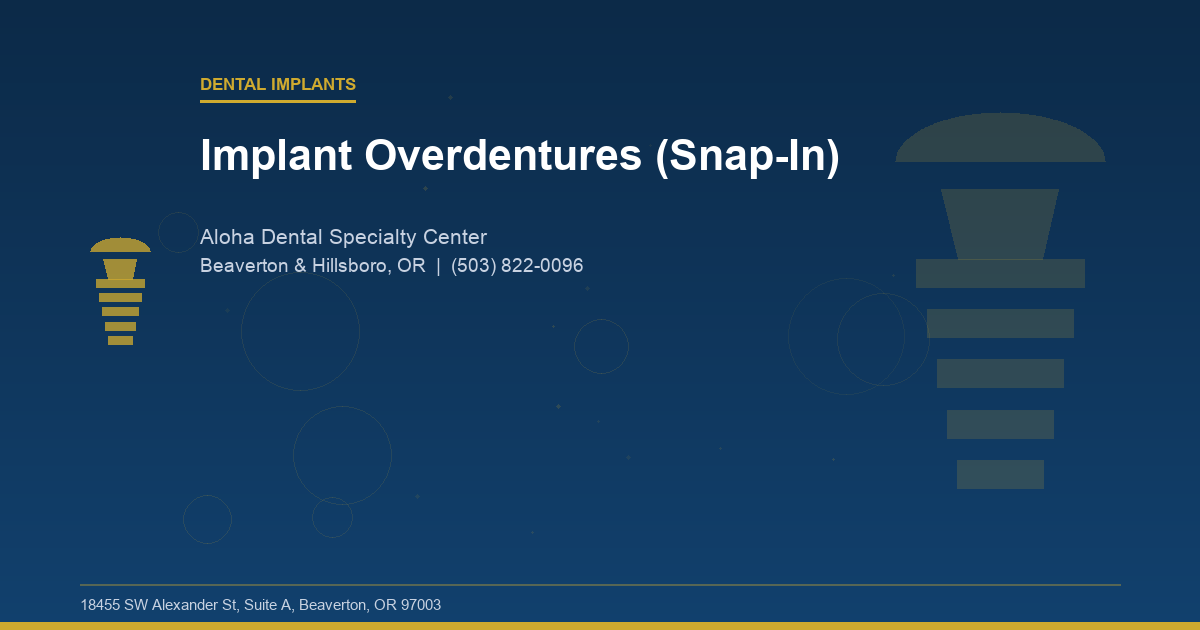 DENTAL IMPLANTS

Implant Overdentures (Snap-In)

Aloha Dental Specialty Center

Beaverton & Hillsboro, OR | (503) 822-0096

18455 SW Alexander St, Suite A, Beaverton, OR 97003